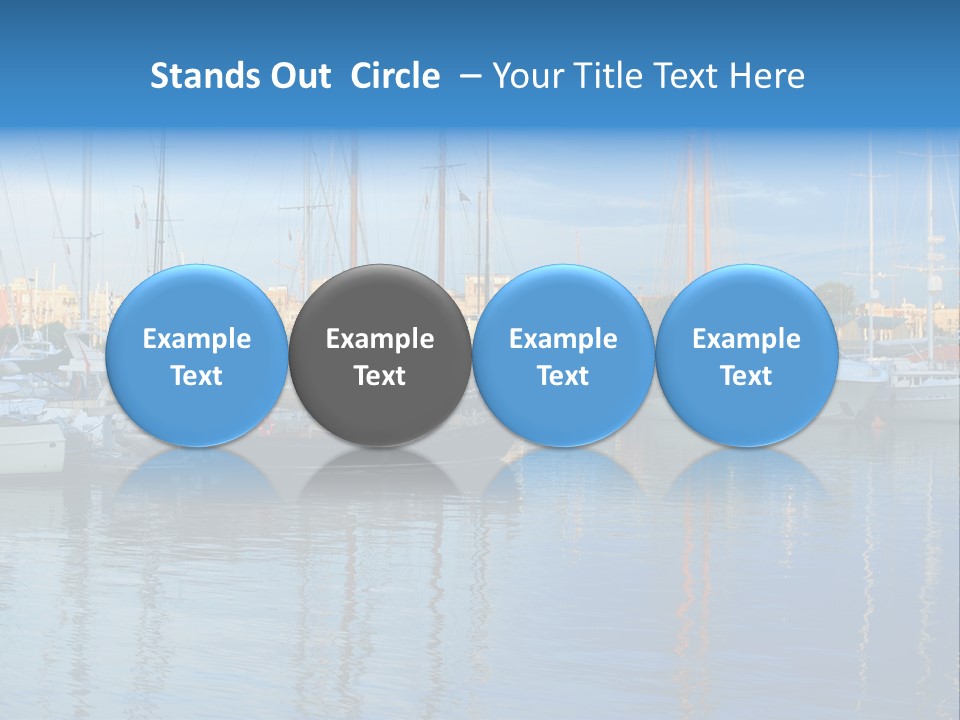 Stands Out Circle – Your Title Text Here

Example Text

Example Text

Example Text

Example Text